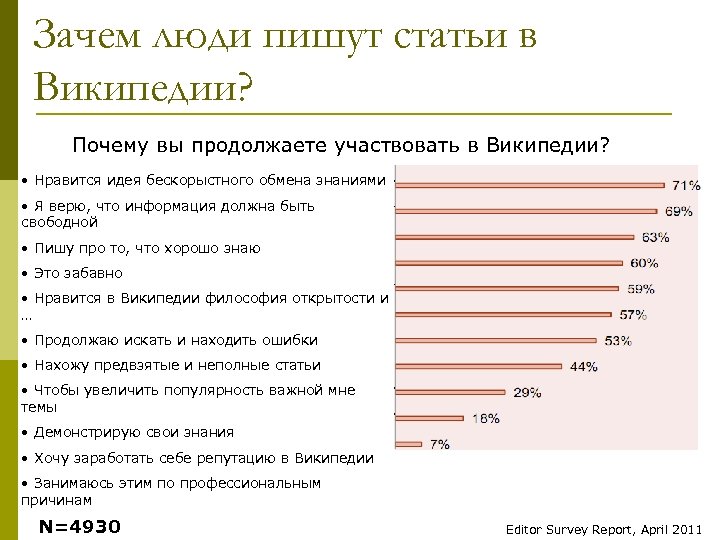 Зачем люди пишут статьи в Википедии?

Почему вы продолжаете участвовать в Википедии?

• Нравится идея бескорыстного обмена знаниями
• Я верю, что информация должна быть свободной
• Пишу про то, что хорошо знаю
• Это забавно
• Нравится в Википедии философия открытости и …
• Продолжаю искать и находить ошибки
• Нахожу предвзятые и неполные статьи
• Чтобы увеличить популярность важной мне темы
• Демонстрирую свои знания
• Хочу заработать себе репутацию в Википедии
• Занимаюсь этим по профессиональным причинам

71%
69%
63%
60%
59%
57%
53%
44%
29%
16%
7%

N=4930

Editor Survey Report, April 2011